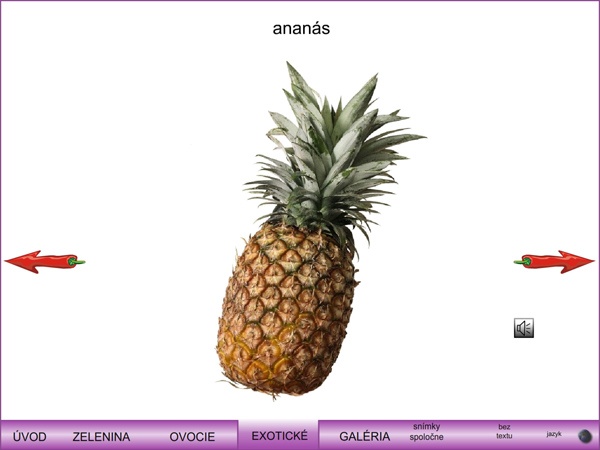 ananás

ÚVOD ZELENINA OVOCIE EXOTICKÉ GALÉRIA snímky spoločne bez textu jazyk